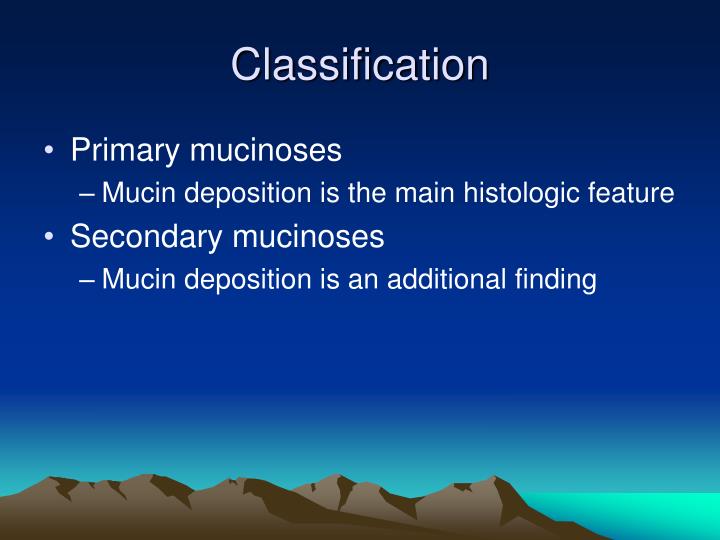 Classification

• Primary mucinoses
– Mucin deposition is the main histologic feature
• Secondary mucinoses
– Mucin deposition is an additional finding